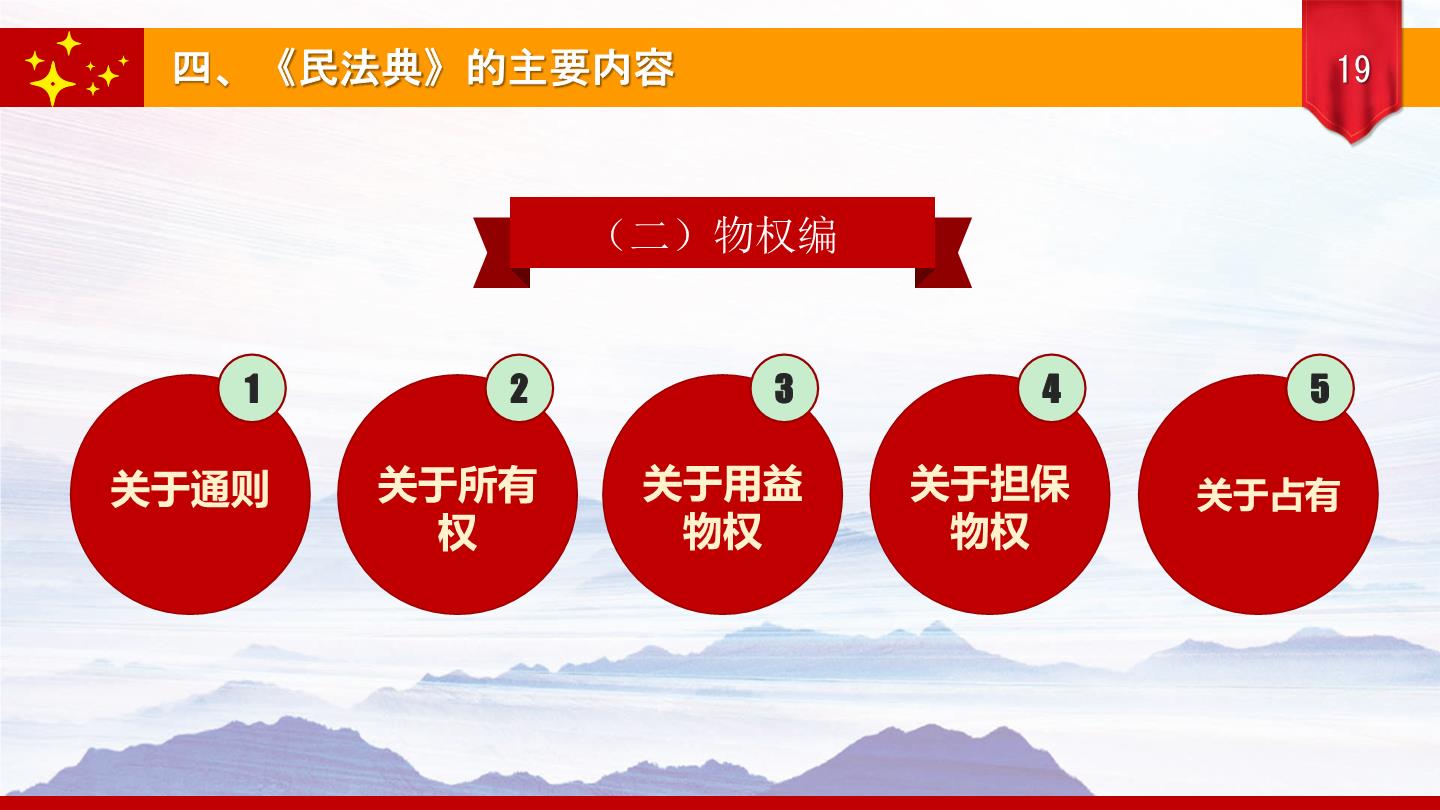 四、《民法典》的主要内容

19

（二）物权编

1
关于通则

2
关于所有权

3
关于用益物权

4
关于担保物权

5
关于占有